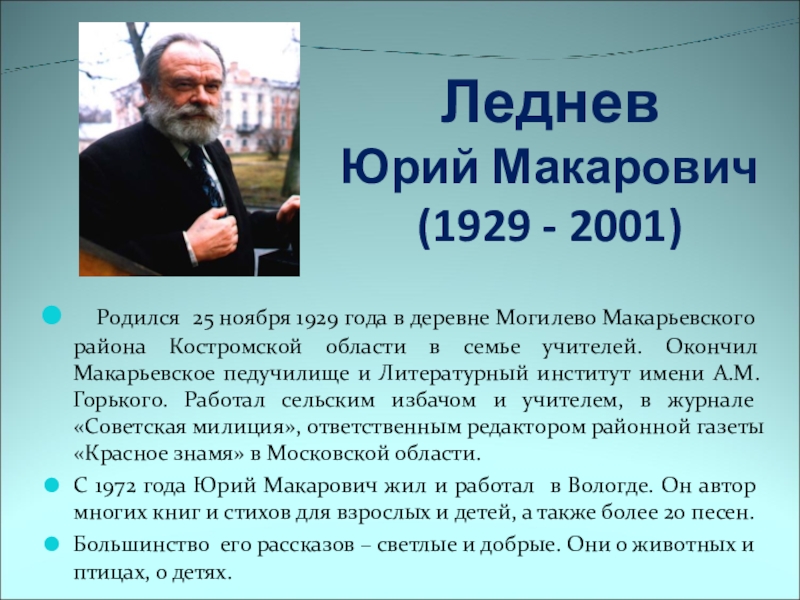 Леднев
Юрий Макарович
(1929 - 2001)

Родился 25 ноября 1929 года в деревне Могилево Макарьевского района Костромской области в семье учителей. Окончил Макарьевское педучилище и Литературный институт имени А.М. Горького. Работал сельским избачом и учителем, в журнале «Советская милиция», ответственным редактором районной газеты «Красное знамя» в Московской области.

С 1972 года Юрий Макарович жил и работал в Вологде. Он автор многих книг и стихов для взрослых и детей, а также более 20 песен.

Большинство его рассказов – светлые и добрые. Они о животных и птицах, о детях.